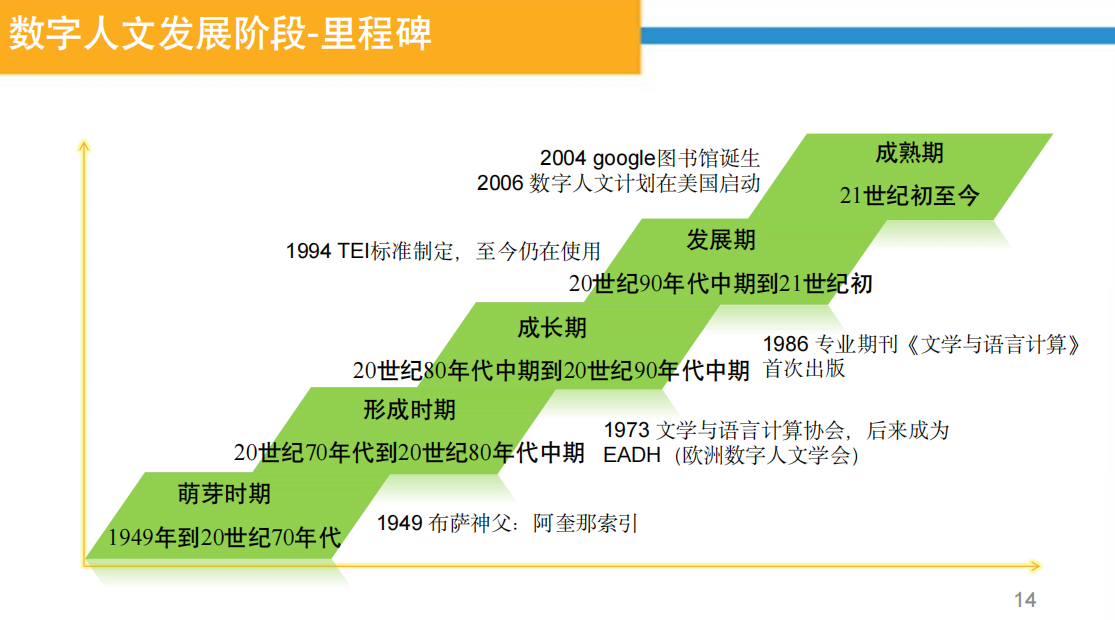 数字人文发展阶段-里程碑

2004 google图书馆诞生
2006 数字人文计划在美国启动

成熟期
21世纪初至今

1994 TEI标准制定，至今仍在使用

发展期
20世纪90年代中期到21世纪初

成长期
20世纪80年代中期到20世纪90年代中期

1986 专业期刊《文学与语言计算》首次出版

形成时期
20世纪70年代到20世纪80年代中期

1973 文学与语言计算协会，后来成为EADH（欧洲数字人文学会）

萌芽时期
1949年到20世纪70年代

1949 布萨神父：阿奎那索引

14